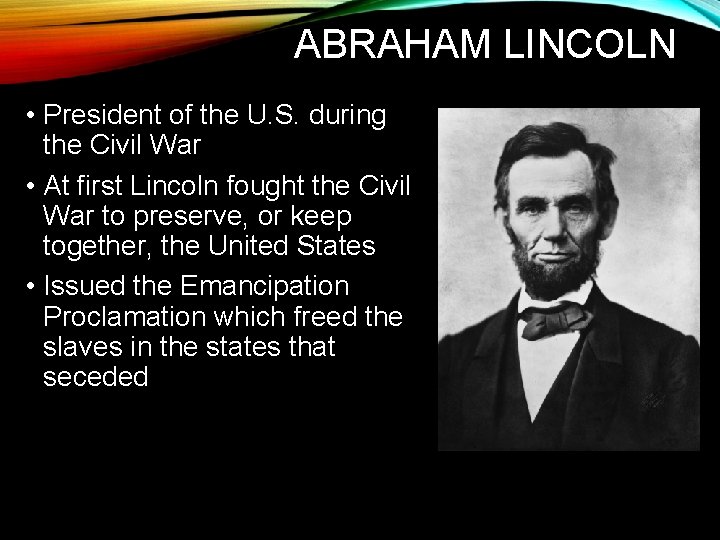 ABRAHAM LINCOLN

• President of the U.S. during the Civil War

• At first Lincoln fought the Civil War to preserve, or keep together, the United States

• Issued the Emancipation Proclamation which freed the slaves in the states that seceded